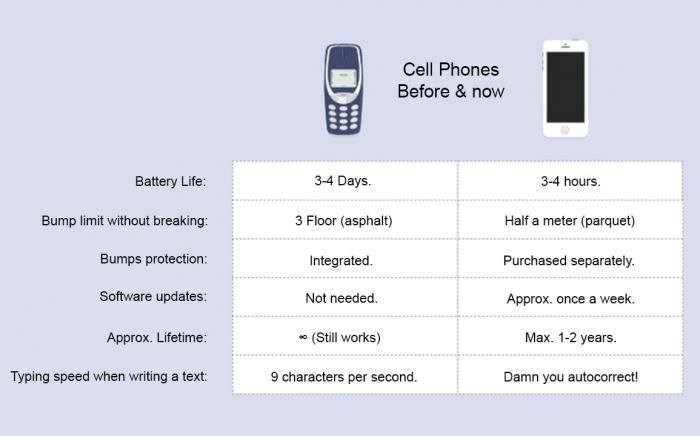 Cell Phones
Before & now

| | | |
|---|---|---|
| Battery Life: | 3-4 Days. | 3-4 hours. |
| Bump limit without breaking: | 3 Floor (asphalt) | Half a meter (parquet) |
| Bumps protection: | Integrated. | Purchased separately. |
| Software updates: | Not needed. | Approx. once a week. |
| Approx. Lifetime: | $\infty$ (Still works) | Max. 1-2 years. |
| Typing speed when writing a text: | 9 characters per second. | Damn you autocorrect! |